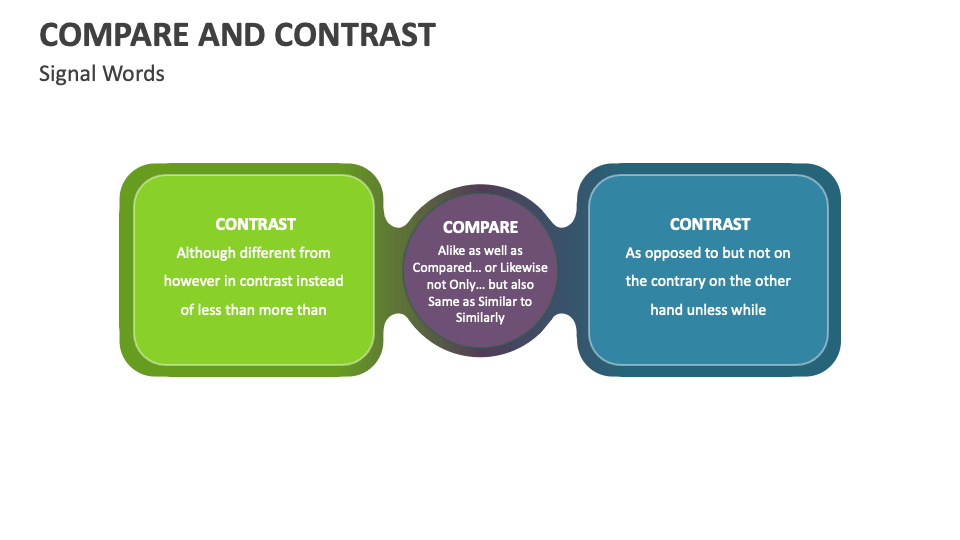 COMPARE AND CONTRAST
Signal Words

CONTRAST
Although different from however in contrast instead of less than more than

COMPARE
Alike as well as Compared… or Likewise not Only… but also Same as Similar to Similarly

CONTRAST
As opposed to but not on the contrary on the other hand unless while